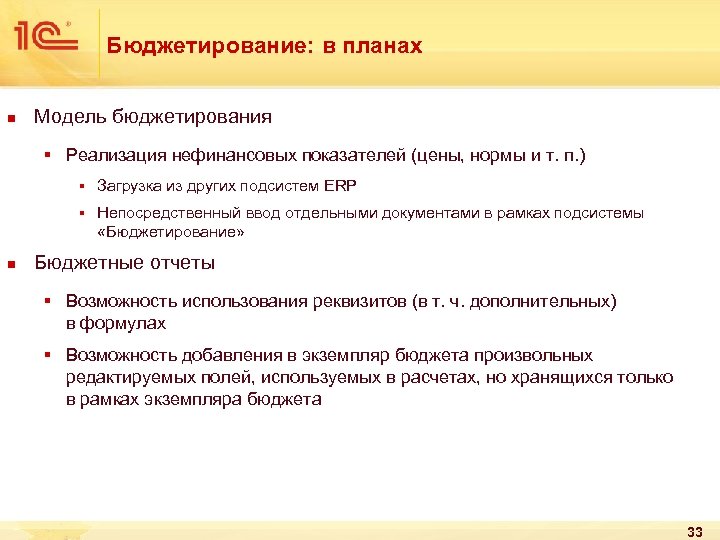 1С®

Бюджетирование: в планах

Модель бюджетирования

Реализация нефинансовых показателей (цены, нормы и т. п.)

Загрузка из других подсистем ERP

Непосредственный ввод отдельными документами в рамках подсистемы «Бюджетирование»

Бюджетные отчеты

Возможность использования реквизитов (в т. ч. дополнительных) в формулах

Возможность добавления в экземпляр бюджета произвольных редактируемых полей, используемых в расчетах, но хранящихся только в рамках экземпляра бюджета

33